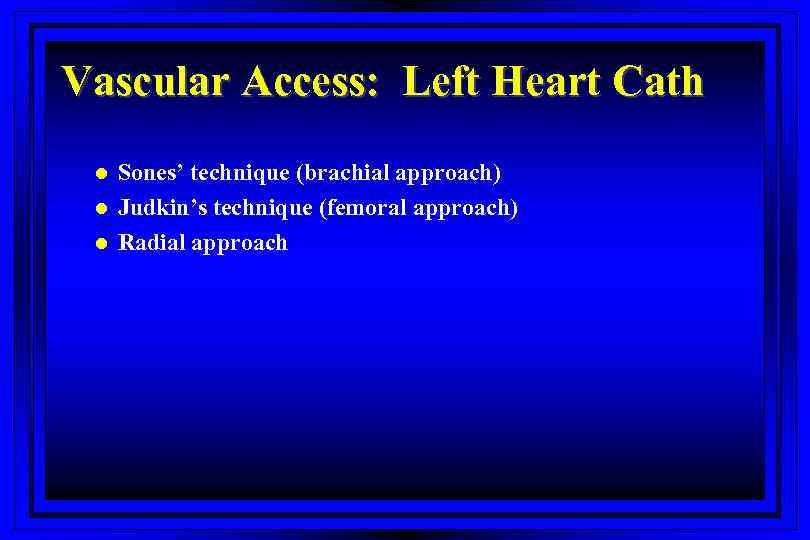 Vascular Access: Left Heart Cath

- Sones’ technique (brachial approach)
- Judkin’s technique (femoral approach)
- Radial approach